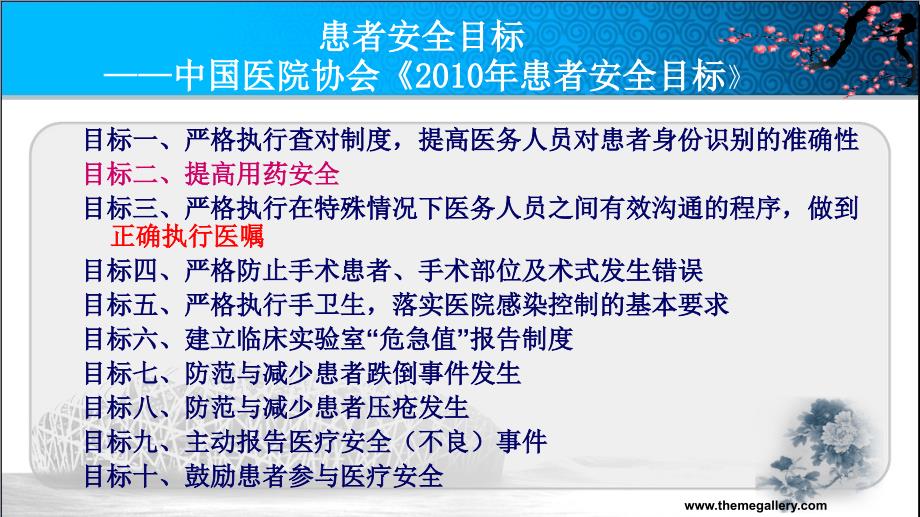 患者安全目标
——中国医院协会《2010年患者安全目标》

目标一、严格执行查对制度，提高医务人员对患者身份识别的准确性
目标二、提高用药安全
目标三、严格执行在特殊情况下医务人员之间有效沟通的程序，做到正确执行医嘱
目标四、严格防止手术患者、手术部位及术式发生错误
目标五、严格执行手卫生，落实医院感染控制的基本要求
目标六、建立临床实验室“危急值”报告制度
目标七、防范与减少患者跌倒事件发生
目标八、防范与减少患者压疮发生
目标九、主动报告医疗安全（不良）事件
目标十、鼓励患者参与医疗安全

www.themegallery.com